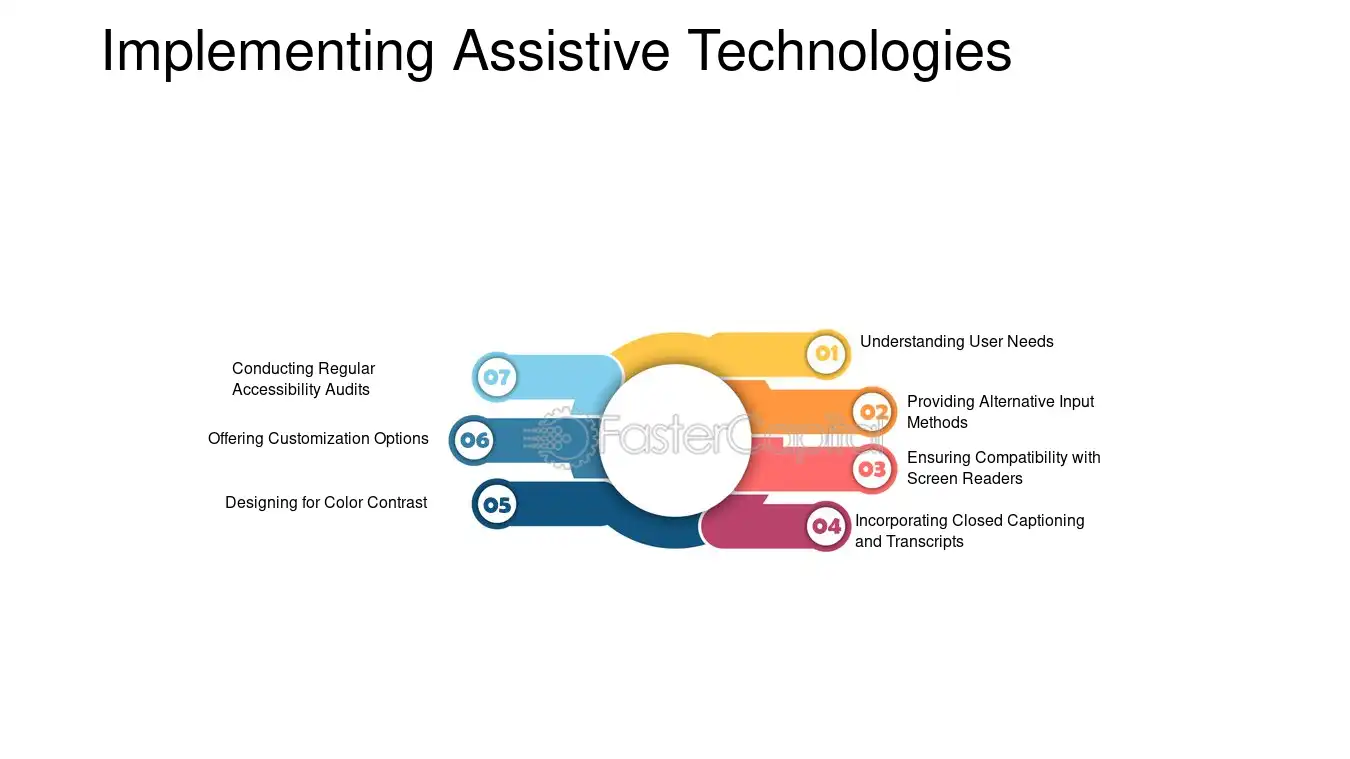 Implementing Assistive Technologies

01 Understanding User Needs

02 Providing Alternative Input Methods

03 Ensuring Compatibility with Screen Readers

04 Incorporating Closed Captioning and Transcripts

05 Designing for Color Contrast

06 Offering Customization Options

07 Conducting Regular Accessibility Audits

FasterCapital